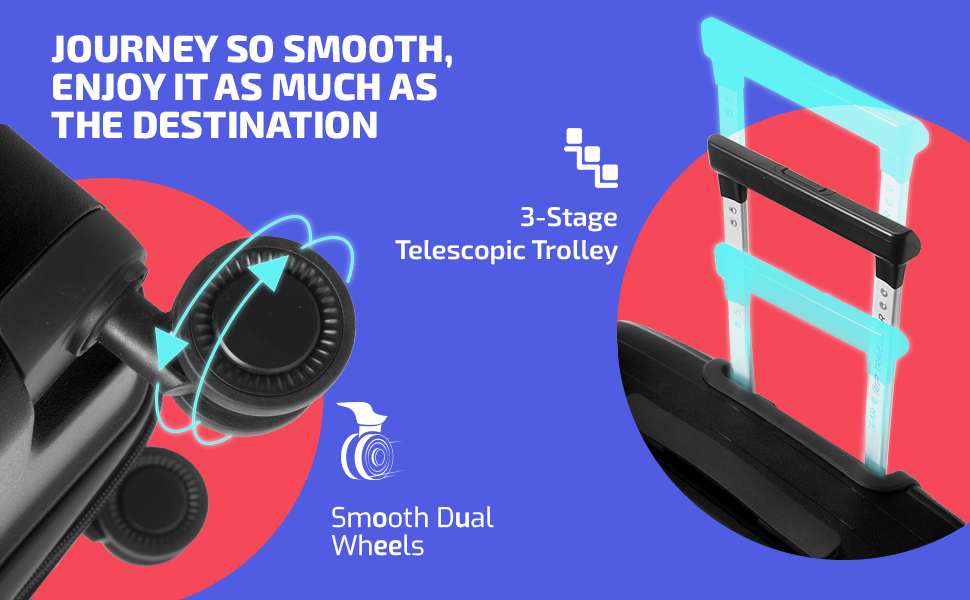 JOURNEY SO SMOOTH, ENJOY IT AS MUCH AS THE DESTINATION

3-Stage Telescopic Trolley

Smooth Dual Wheels